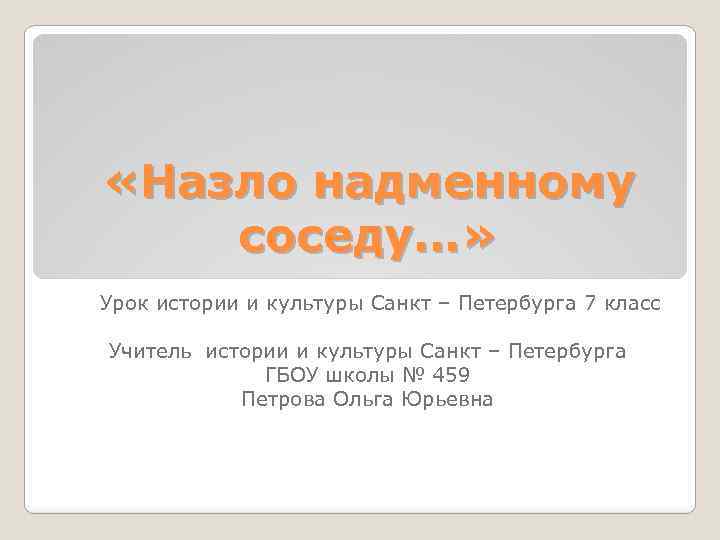 «Назло надменному соседу…»

Урок истории и культуры Санкт – Петербурга 7 класс

Учитель истории и культуры Санкт – Петербурга
ГБОУ школы № 459
Петрова Ольга Юрьевна